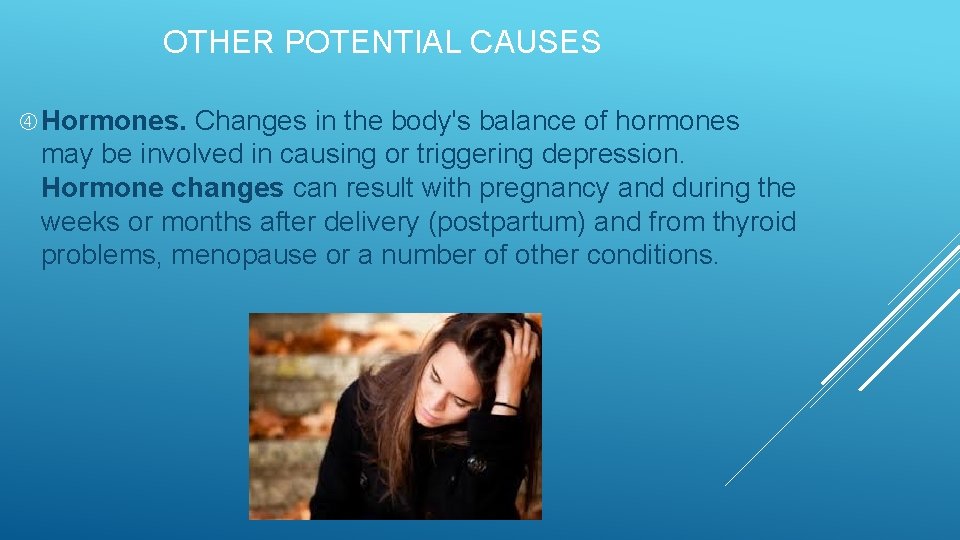 OTHER POTENTIAL CAUSES

④ Hormones. Changes in the body's balance of hormones may be involved in causing or triggering depression. Hormone changes can result with pregnancy and during the weeks or months after delivery (postpartum) and from thyroid problems, menopause or a number of other conditions.